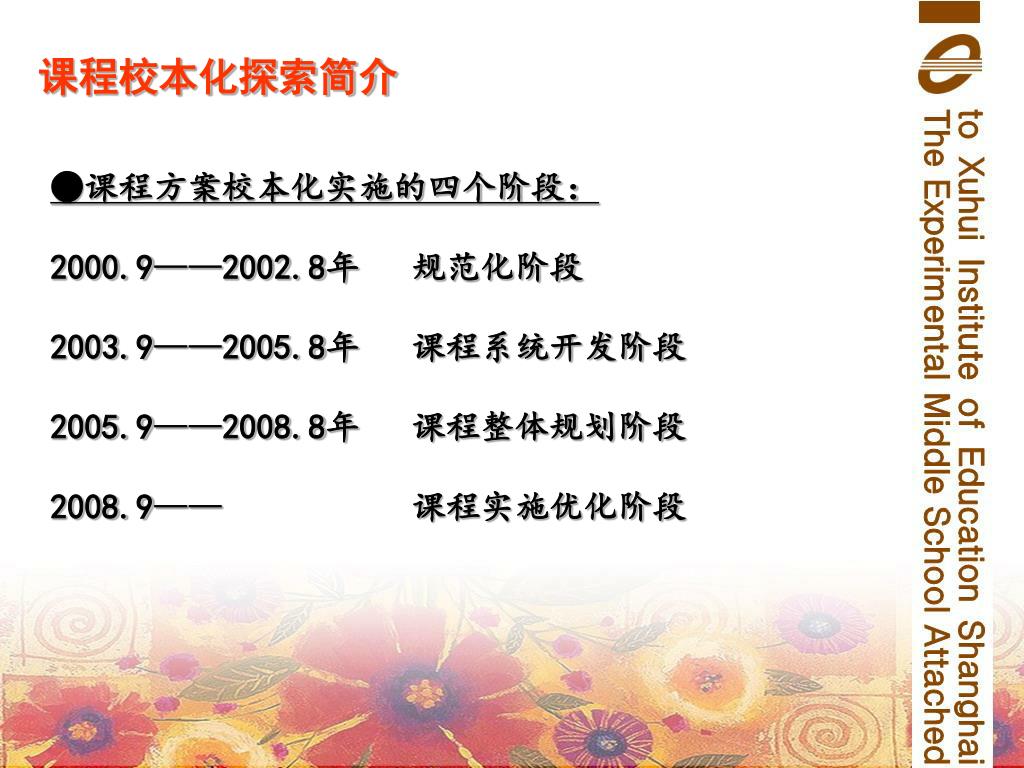 课程校本化探索简介

●课程方案校本化实施的四个阶段：

2000.9——2002.8年　规范化阶段

2003.9——2005.8年　课程系统开发阶段

2005.9——2008.8年　课程整体规划阶段

2008.9——　课程实施优化阶段

The Experimental Middle School Attached to Xuhui Institute of Education Shanghai